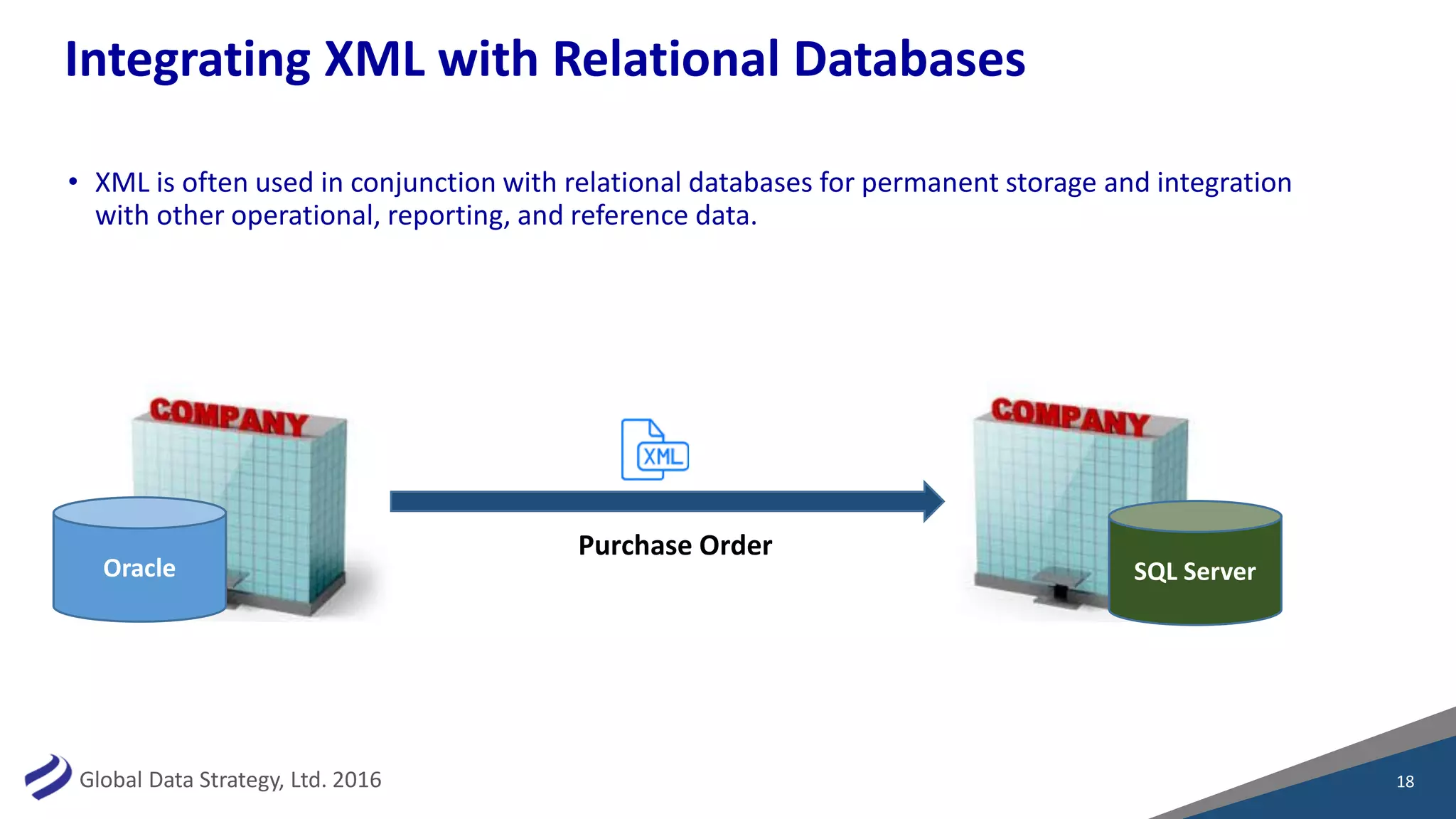 Integrating XML with Relational Databases

• XML is often used in conjunction with relational databases for permanent storage and integration with other operational, reporting, and reference data.

COMPANY

Oracle

XML

Purchase Order

COMPANY

SQL Server

Global Data Strategy, Ltd. 2016

18